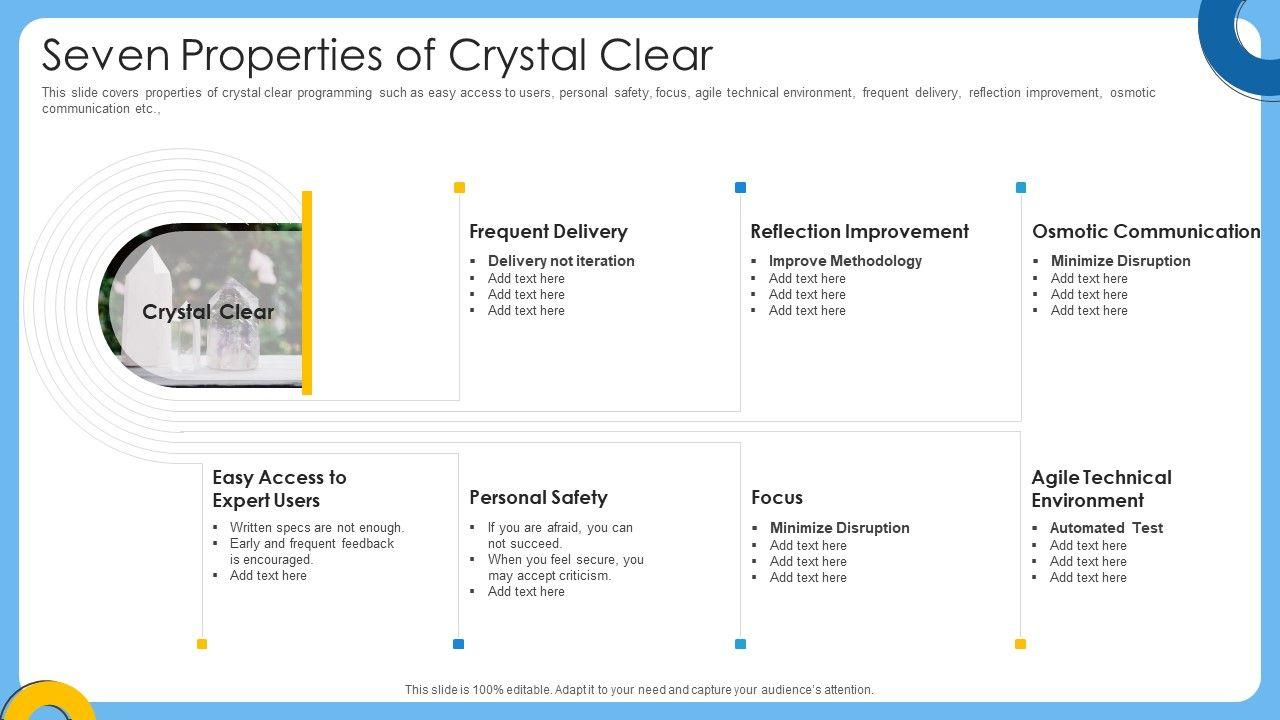 Seven Properties of Crystal Clear

This slide covers properties of crystal clear programming such as easy access to users, personal safety, focus, agile technical environment, frequent delivery, reflection improvement, osmotic communication etc.,

Crystal Clear

Frequent Delivery
▪ Delivery not iteration
▪ Add text here
▪ Add text here
▪ Add text here

Reflection Improvement
▪ Improve Methodology
▪ Add text here
▪ Add text here
▪ Add text here

Osmotic Communication
▪ Minimize Disruption
▪ Add text here
▪ Add text here
▪ Add text here

Easy Access to Expert Users
▪ Written specs are not enough.
▪ Early and frequent feedback is encouraged.
▪ Add text here

Personal Safety
▪ If you are afraid, you can not succeed.
▪ When you feel secure, you may accept criticism.
▪ Add text here

Focus
▪ Minimize Disruption
▪ Add text here
▪ Add text here
▪ Add text here

Agile Technical Environment
▪ Automated Test
▪ Add text here
▪ Add text here
▪ Add text here

This slide is 100% editable. Adapt it to your need and capture your audience's attention.